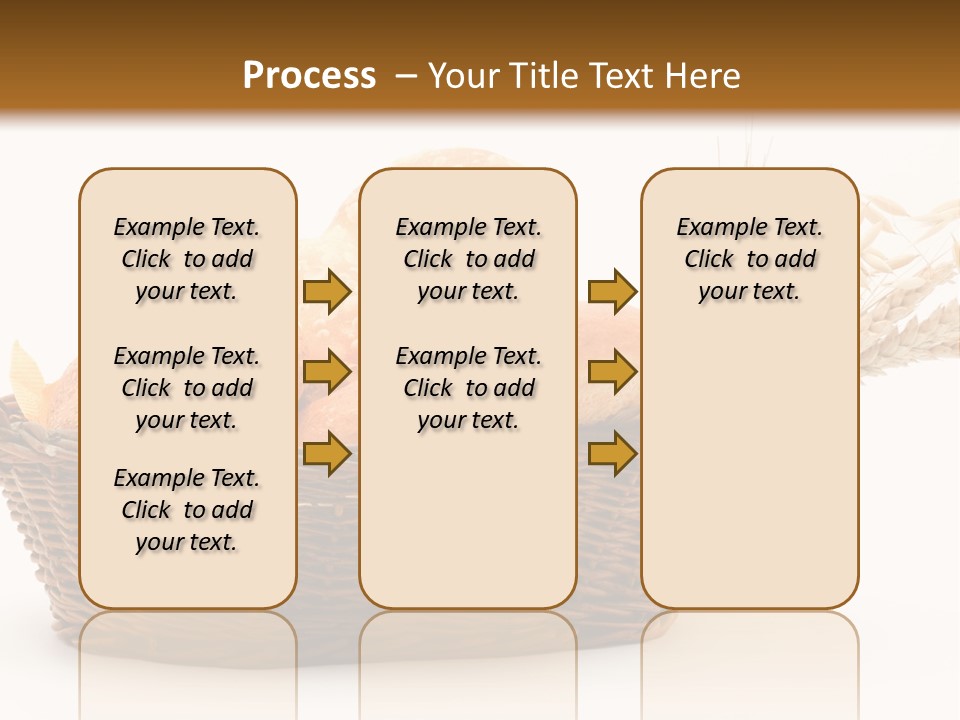 Process – Your Title Text Here

Example Text. Click to add your text.

Example Text. Click to add your text.

Example Text. Click to add your text.

Example Text. Click to add your text.

Example Text. Click to add your text.

Example Text. Click to add your text.